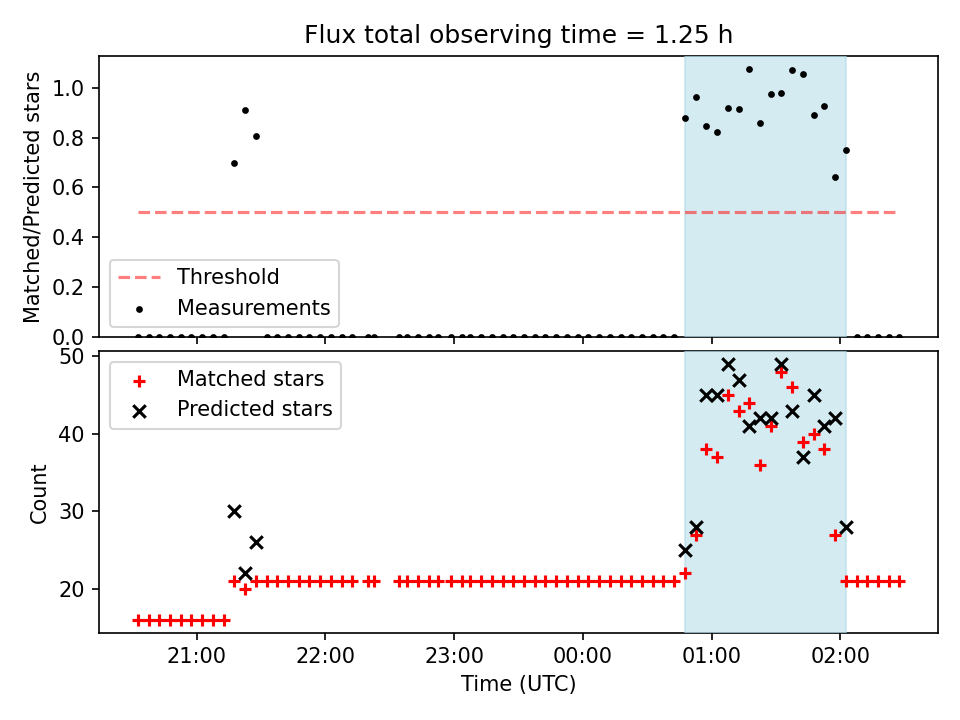 Flux total observing time = 1.25 h

Matched/Predicted stars

1.0
0.8
0.6
0.4
0.2
0.0

Threshold
Measurements

Count

50
40
30
20

Matched stars
Predicted stars

21:00
22:00
23:00
00:00
01:00
02:00

Time (UTC)